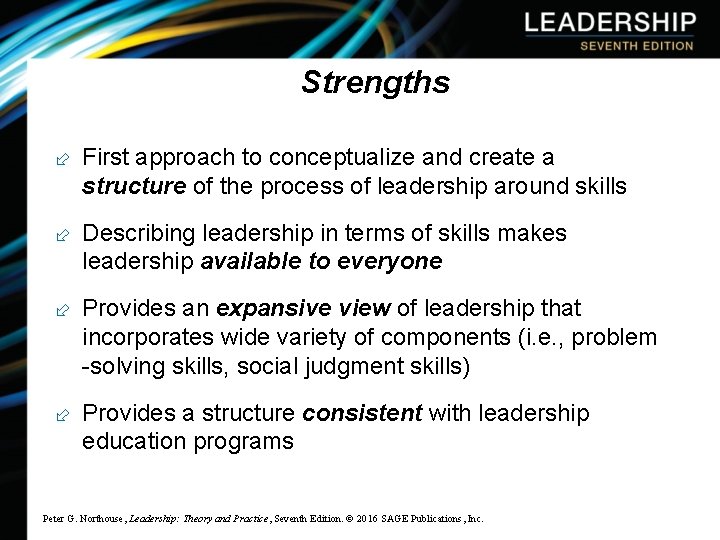 LEADERSHIP
SEVENTH EDITION

Strengths

First approach to conceptualize and create a structure of the process of leadership around skills

Describing leadership in terms of skills makes leadership available to everyone

Provides an expansive view of leadership that incorporates wide variety of components (i.e., problem -solving skills, social judgment skills)

Provides a structure consistent with leadership education programs

Peter G. Northouse, Leadership: Theory and Practice, Seventh Edition. © 2016 SAGE Publications, Inc.